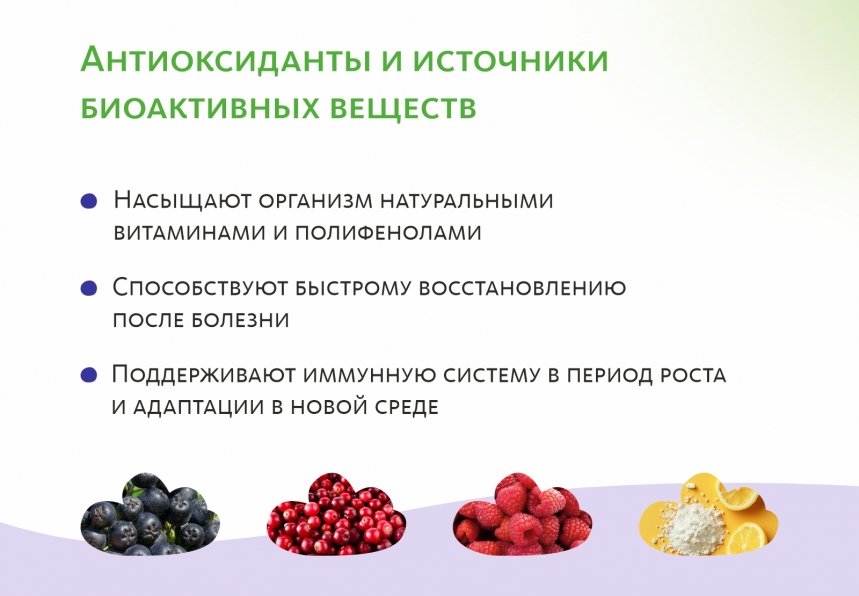 Антиоксиданты и источники биоактивных веществ

Насыщают организм натуральными витаминами и полифенолами

Способствуют быстрому восстановлению после болезни

Поддерживают иммунную систему в период роста и адаптации в новой среде